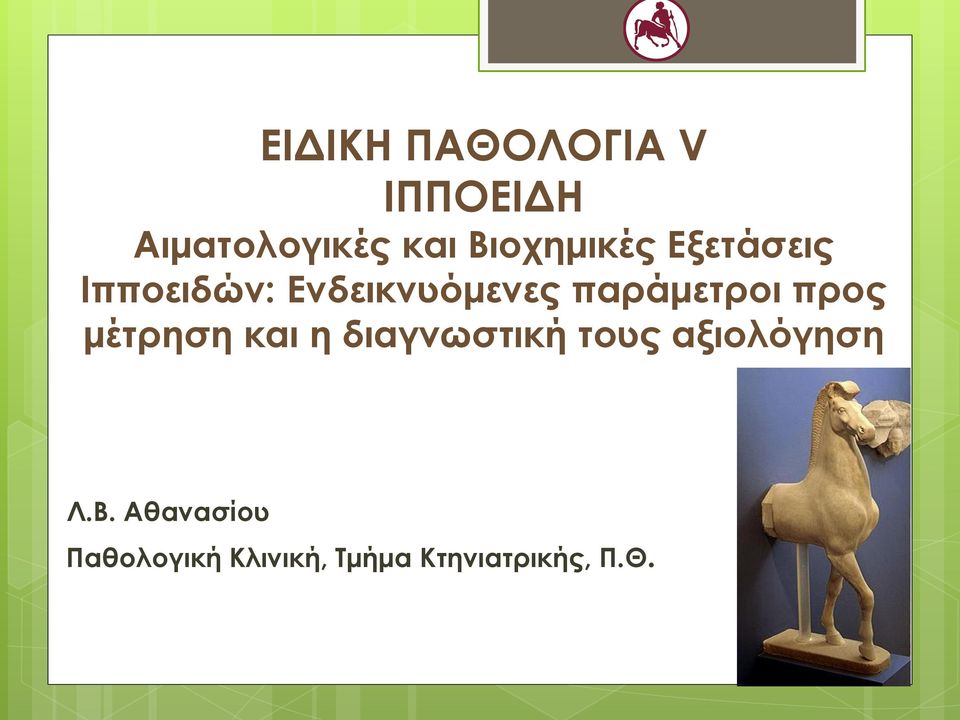 ΕΙΔΙΚΗ ΠΑΘΟΛΟΓΙΑ V
ΙΠΠΟΕΙΔΗ
Αιματολογικές και Βιοχημικές Εξετάσεις Ιπποειδών: Ενδεικνυόμενες παράμετροι προς μέτρηση και η διαγνωστική τους αξιολόγηση

Λ.Β. Αθανασίου

Παθολογική Κλινική, Τμήμα Κτηνιατρικής, Π.Θ.